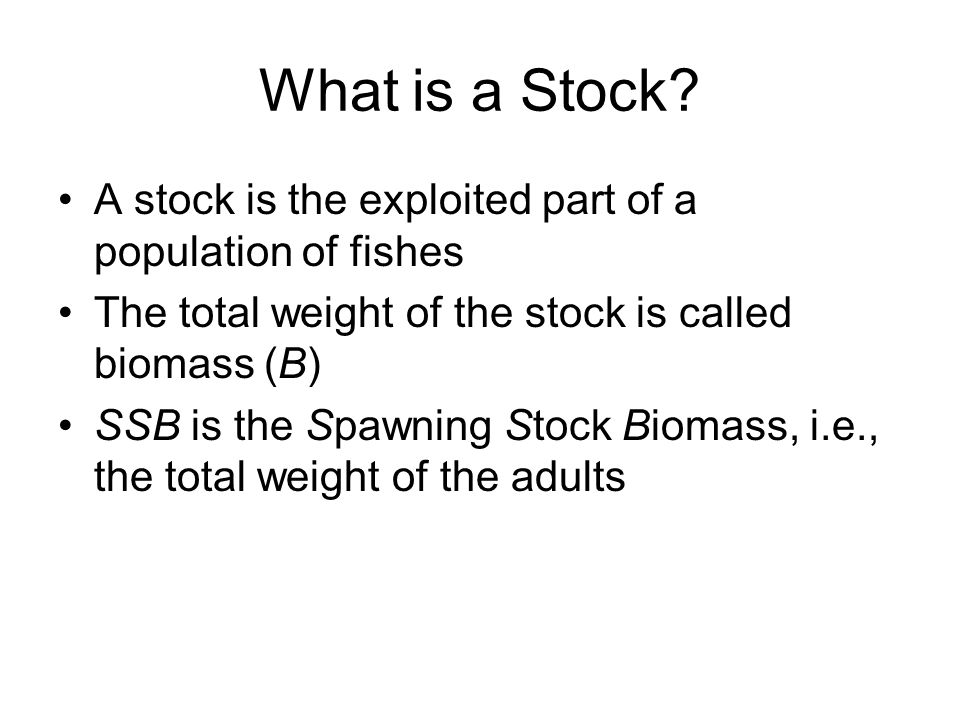 What is a Stock?

• A stock is the exploited part of a population of fishes

• The total weight of the stock is called biomass (B)

• SSB is the Spawning Stock Biomass, i.e., the total weight of the adults